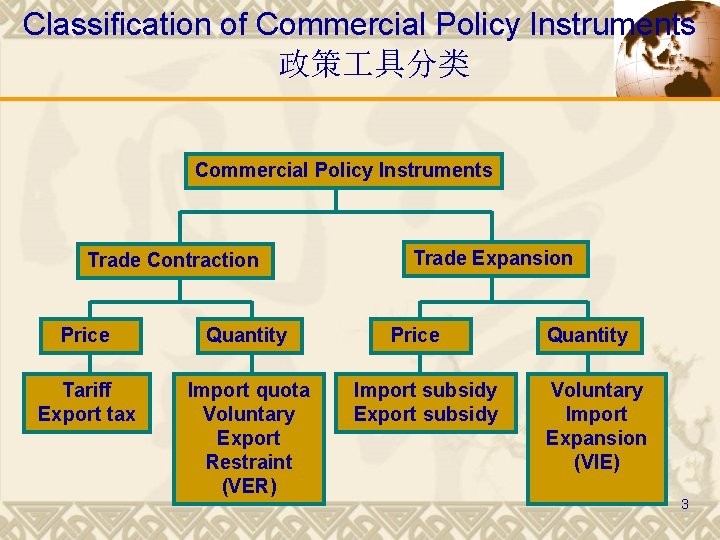 Classification of Commercial Policy Instruments
政策工具分类

Commercial Policy Instruments

Trade Contraction

Trade Expansion

Price

Quantity

Price

Quantity

Tariff
Export tax

Import quota
Voluntary
Export
Restraint
(VER)

Import subsidy
Export subsidy

Voluntary
Import
Expansion
(VIE)

3